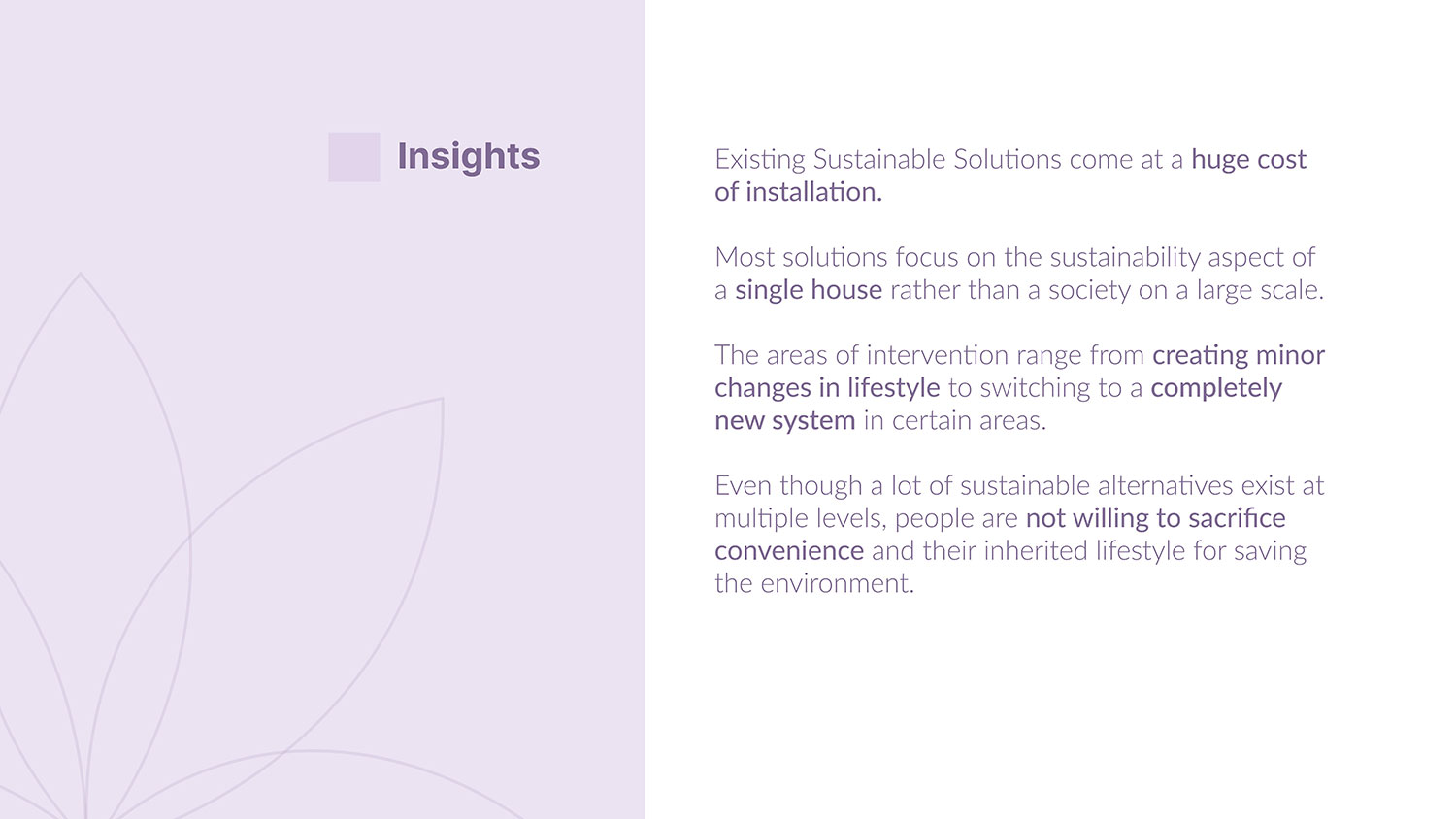 Insights

Existing Sustainable Solutions come at a huge cost of installation.

Most solutions focus on the sustainability aspect of a single house rather than a society on a large scale.

The areas of intervention range from creating minor changes in lifestyle to switching to a completely new system in certain areas.

Even though a lot of sustainable alternatives exist at multiple levels, people are not willing to sacrifice convenience and their inherited lifestyle for saving the environment.